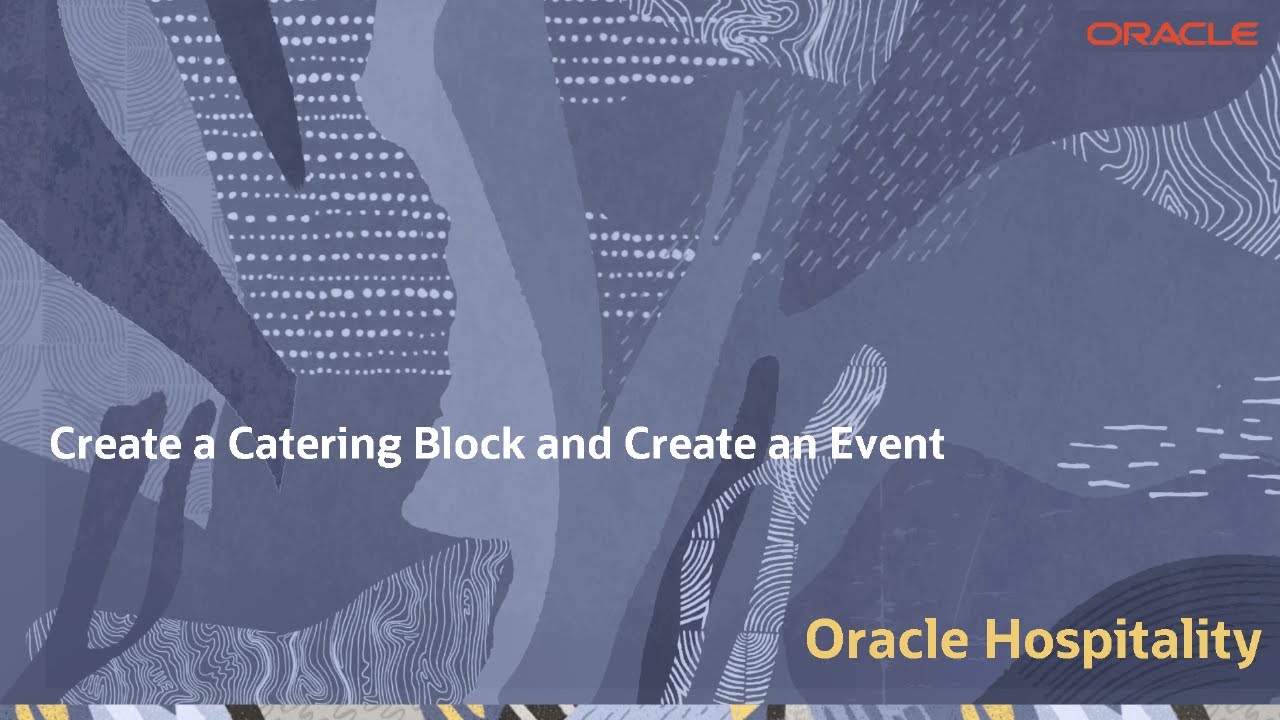 ORACLE

Create a Catering Block and Create an Event

Oracle Hospitality